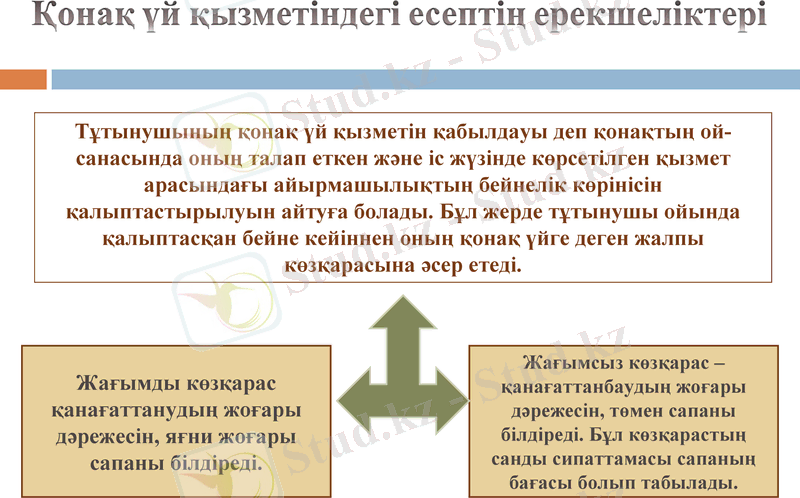 Қонақ үй қызметіндегі есептің ерекшеліктері

Тұтынушының қонақ үй қызметін қабылдауы деп қонақтың ой-санасында оның талап еткен және іс жүзінде көрсетілген қызмет арасындағы айырмашылықтың бейнелік көрінісін қалыптастырылуын айтуға болады. Бұл жерде тұтынушы ойында қалыптасқан бейне кейіннен оның қонақ үйге деген жалпы көзқарасына әсер етеді.

Жағымды көзқарас қанағаттанудың жоғары дәрежесін, яғни жоғары сапаны білдіреді.

Жағымсыз көзқарас – қанағаттанбаудың жоғары дәрежесін, төмен сапаны білдіреді. Бұл көзқарастың санды сипаттамасы сапаның бағасы болып табылады.

Stud.kz - Stud.kz